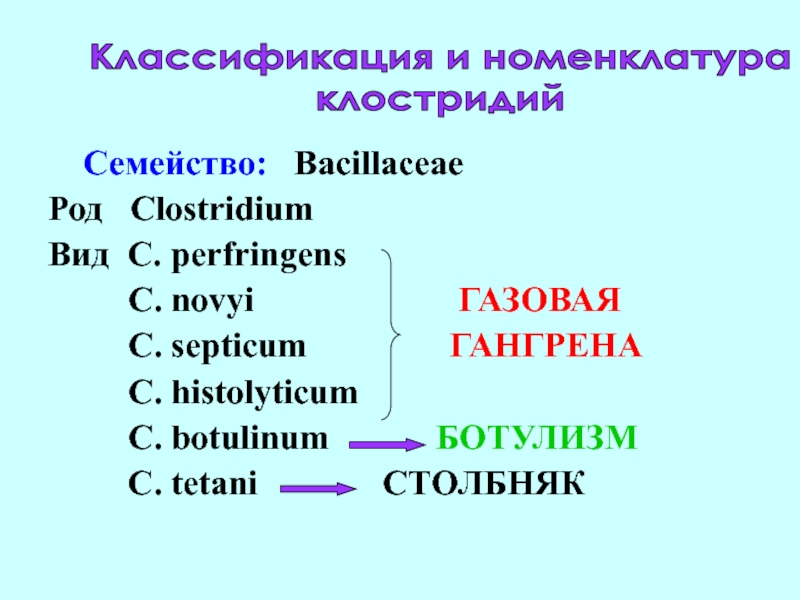 Классификация и номенклатура клостридий

Семейство: Bacillaceae

Род Clostridium

Вид C. perfringens

C. novyi ГАЗОВАЯ

C. septicum ГАНГРЕНА

C. histolyticum

C. botulinum БОТУЛИЗМ

C. tetani СТОЛБНЯК